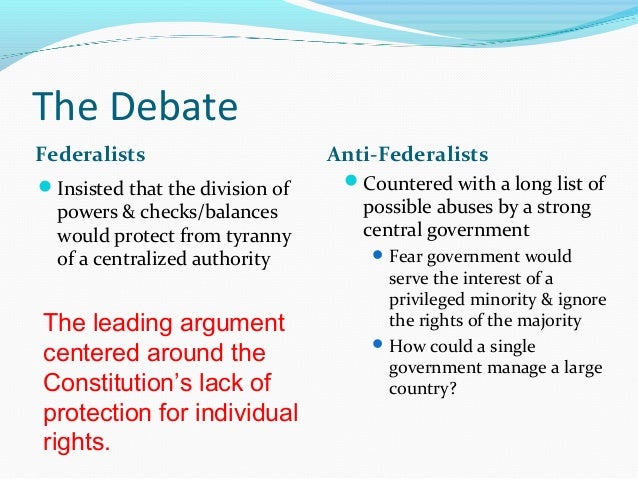 The Debate

Federalists

Insisted that the division of powers & checks/balances would protect from tyranny of a centralized authority

The leading argument centered around the Constitution's lack of protection for individual rights.

Anti-Federalists

Countered with a long list of possible abuses by a strong central government

Fear government would serve the interest of a privileged minority & ignore the rights of the majority

How could a single government manage a large country?